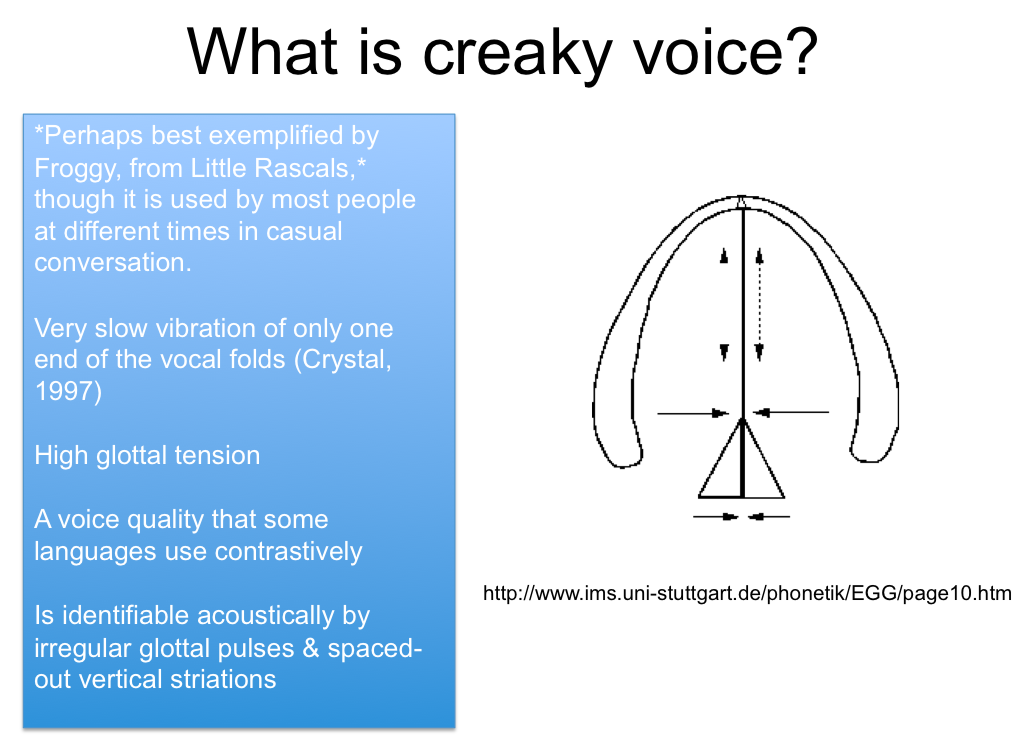 What is creaky voice?

*Perhaps best exemplified by Froggy, from Little Rascals,* though it is used by most people at different times in casual conversation.

Very slow vibration of only one end of the vocal folds (Crystal, 1997)

High glottal tension

A voice quality that some languages use contrastively

Is identifiable acoustically by irregular glottal pulses & spaced-out vertical striations

http://www.ims.uni-stuttgart.de/phonetik/EGG/page10.htm